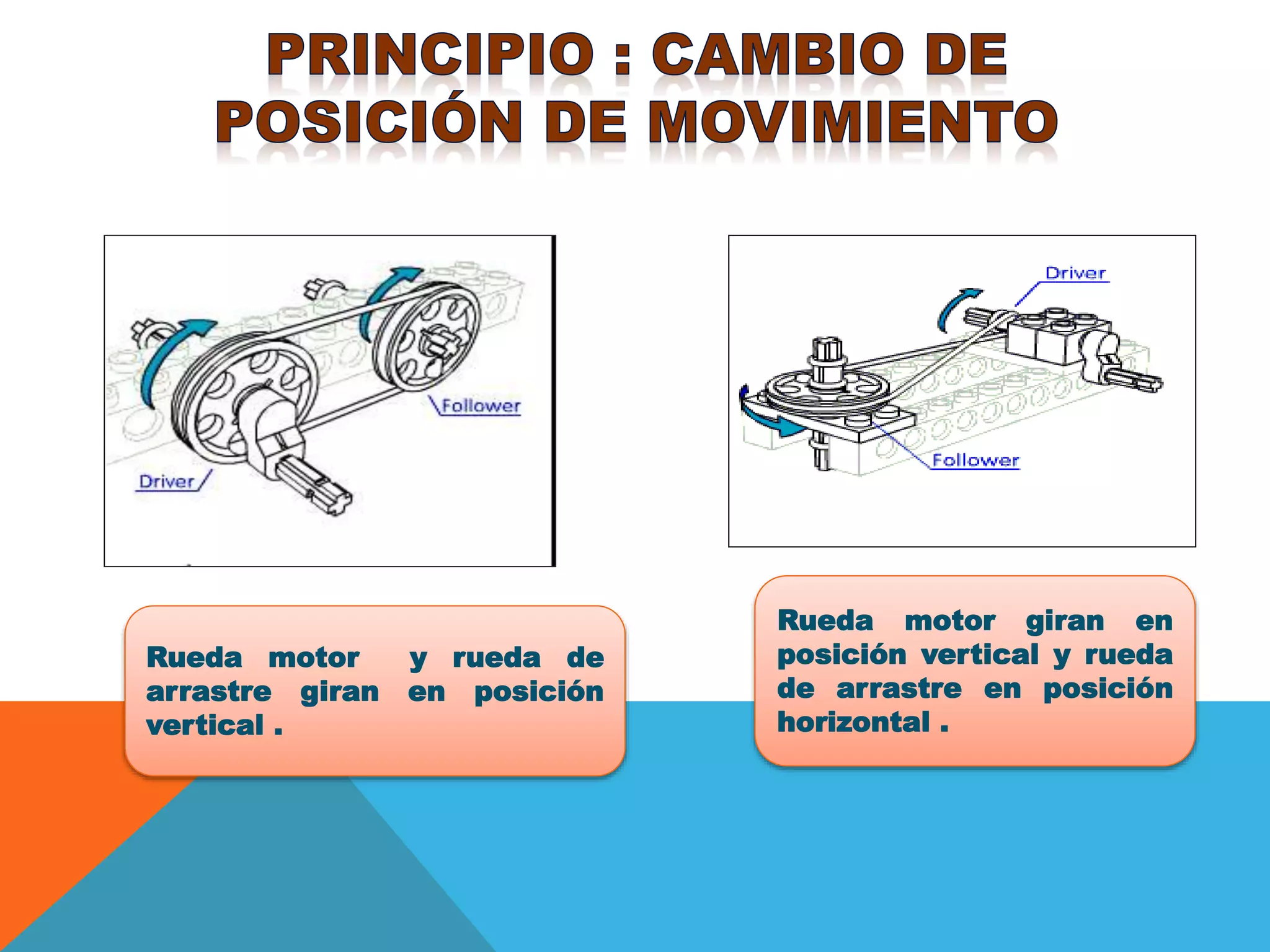 PRINCIPIO : CAMBIO DE POSICIÓN DE MOVIMIENTO

Follower

Driver

Driver

Follower

Rueda motor y rueda de arrastre giran en posición vertical .

Rueda motor giran en posición vertical y rueda de arrastre en posición horizontal .